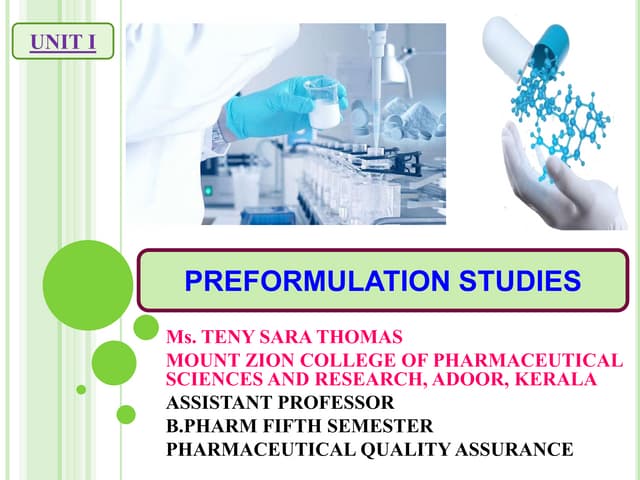 UNIT I

PREFORMULATION STUDIES

Ms. TENY SARA THOMAS
MOUNT ZION COLLEGE OF PHARMACEUTICAL SCIENCES AND RESEARCH, ADOOR, KERALA
ASSISTANT PROFESSOR
B.PHARM FIFTH SEMESTER
PHARMACEUTICAL QUALITY ASSURANCE